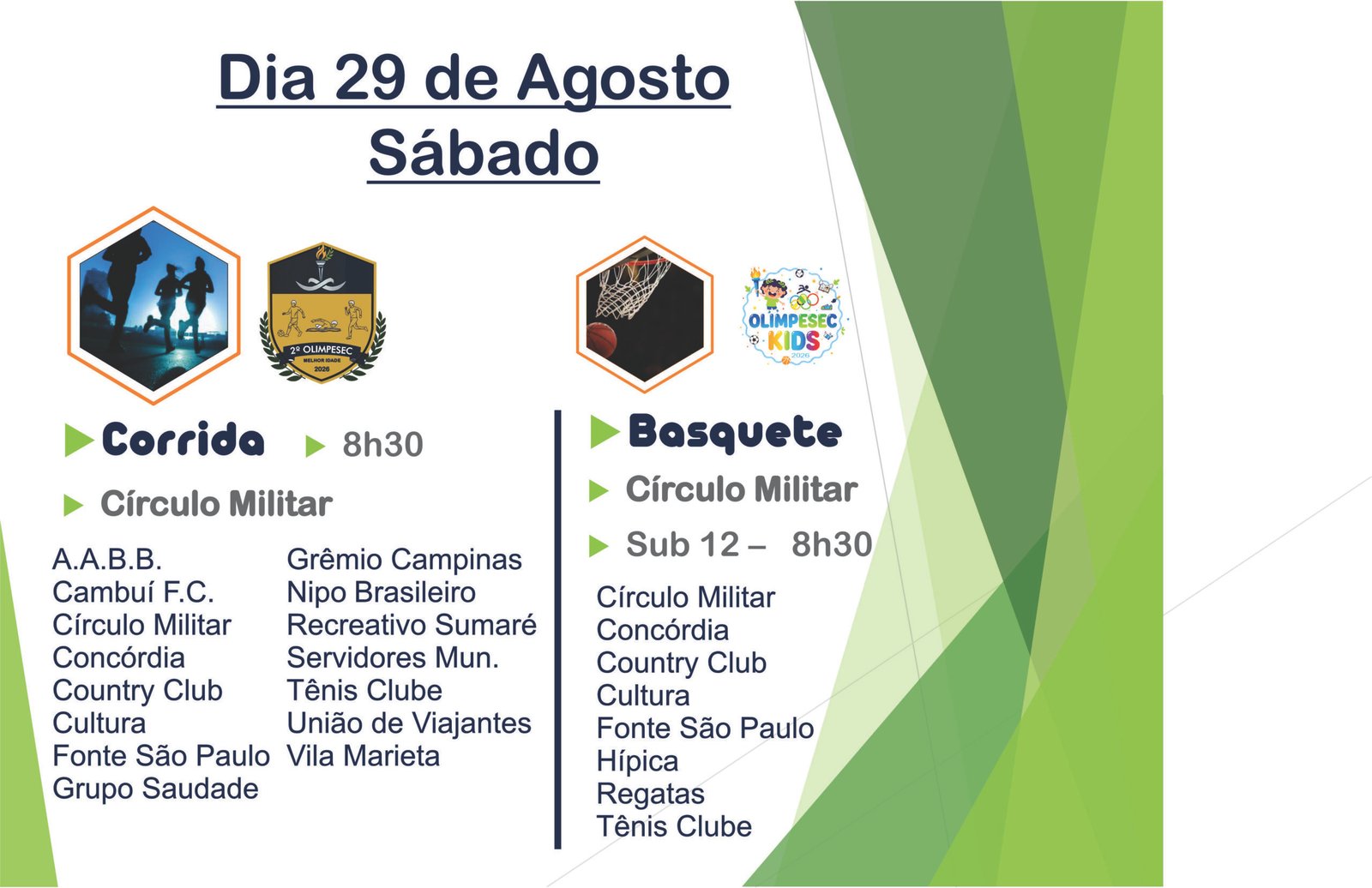 Dia 29 de Agosto
Sábado

2º OLIMPESEC
MELHOR IDADE
2026

OLIMPESEC KIDS
2026

Corrida
8h30
Círculo Militar

A.A.B.B.
Cambuí F.C.
Círculo Militar
Concórdia
Country Club
Cultura
Fonte São Paulo
Grupo Saudade

Grêmio Campinas
Nipo Brasileiro
Recreativo Sumaré
Servidores Mun.
Tênis Clube
União de Viajantes
Vila Marieta

Basquete
Círculo Militar
Sub 12 – 8h30

Círculo Militar
Concórdia
Country Club
Cultura
Fonte São Paulo
Hípica
Regatas
Tênis Clube